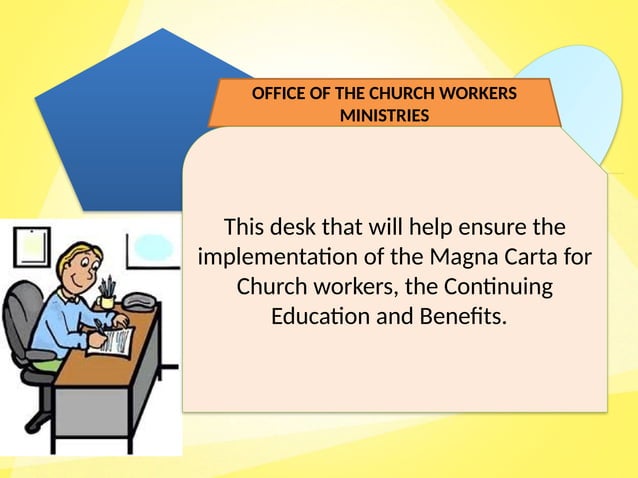 OFFICE OF THE CHURCH WORKERS MINISTRIES

This desk that will help ensure the implementation of the Magna Carta for Church workers, the Continuing Education and Benefits.